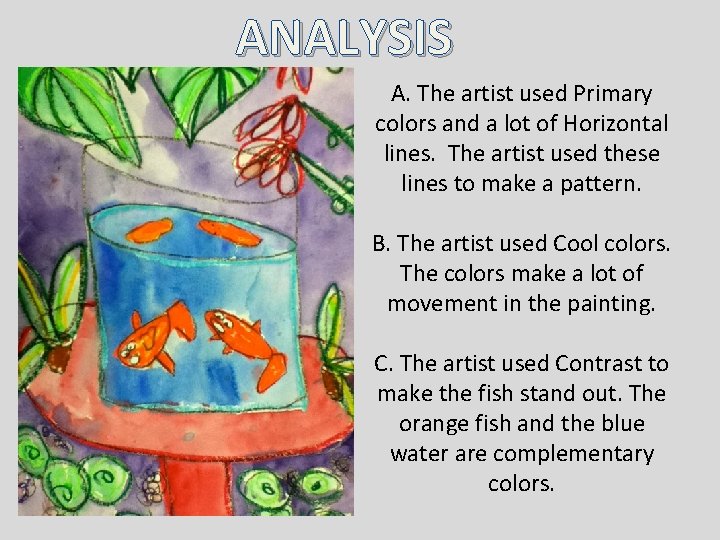 ANALYSIS

A. The artist used Primary colors and a lot of Horizontal lines. The artist used these lines to make a pattern.

B. The artist used Cool colors. The colors make a lot of movement in the painting.

C. The artist used Contrast to make the fish stand out. The orange fish and the blue water are complementary colors.